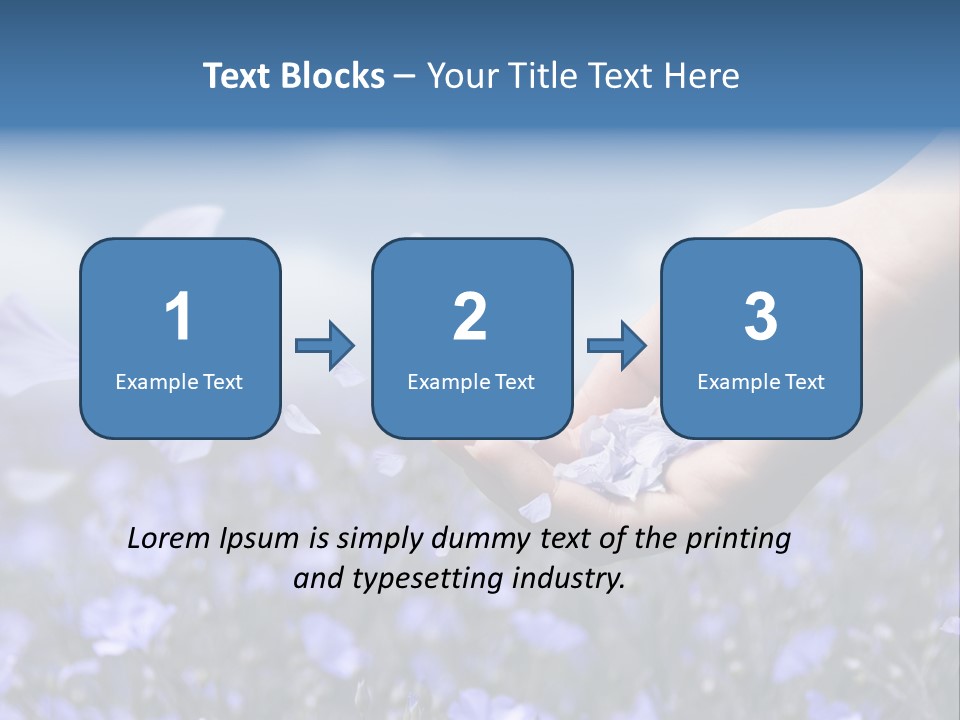 Text Blocks – Your Title Text Here

1
Example Text

2
Example Text

3
Example Text

Lorem Ipsum is simply dummy text of the printing and typesetting industry.